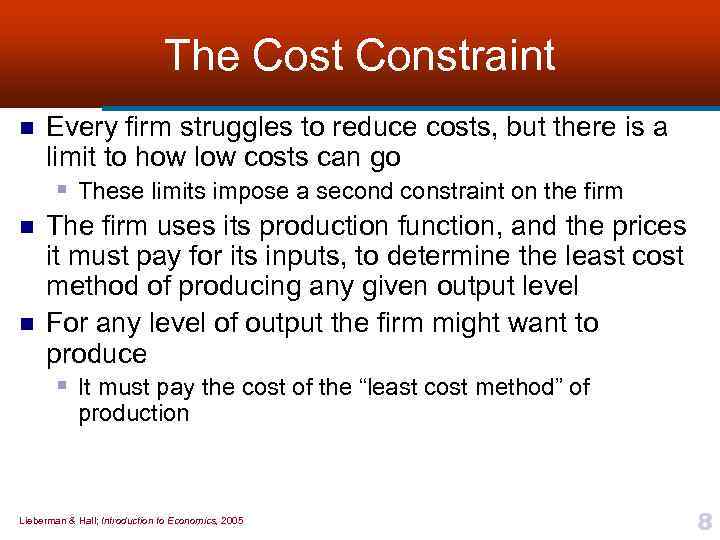 The Cost Constraint

Every firm struggles to reduce costs, but there is a limit to how low costs can go

These limits impose a second constraint on the firm

The firm uses its production function, and the prices it must pay for its inputs, to determine the least cost method of producing any given output level

For any level of output the firm might want to produce

It must pay the cost of the “least cost method” of production

Lieberman & Hall; Introduction to Economics, 2005

8